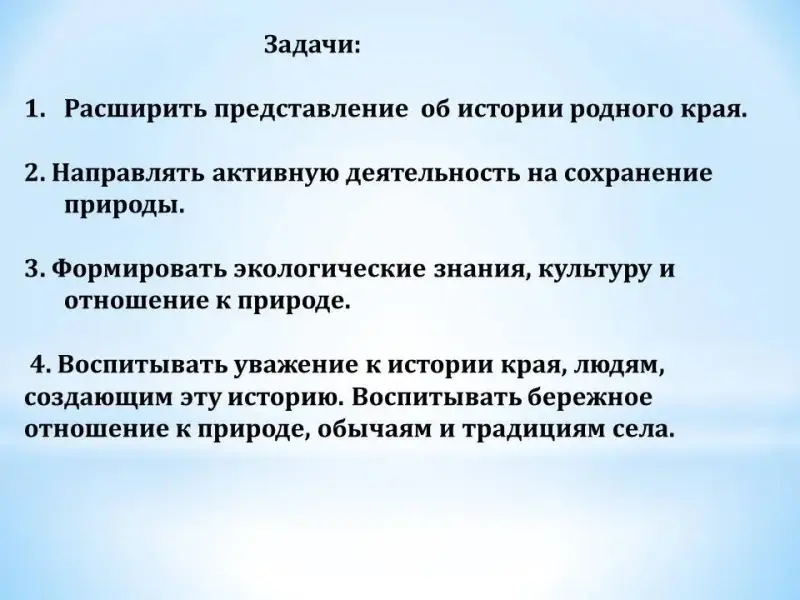 Задачи:

1. Расширить представление об истории родного края.

2. Направлять активную деятельность на сохранение природы.

3. Формировать экологические знания, культуру и отношение к природе.

4. Воспитывать уважение к истории края, людям, создающим эту историю. Воспитывать бережное отношение к природе, обычаям и традициям села.